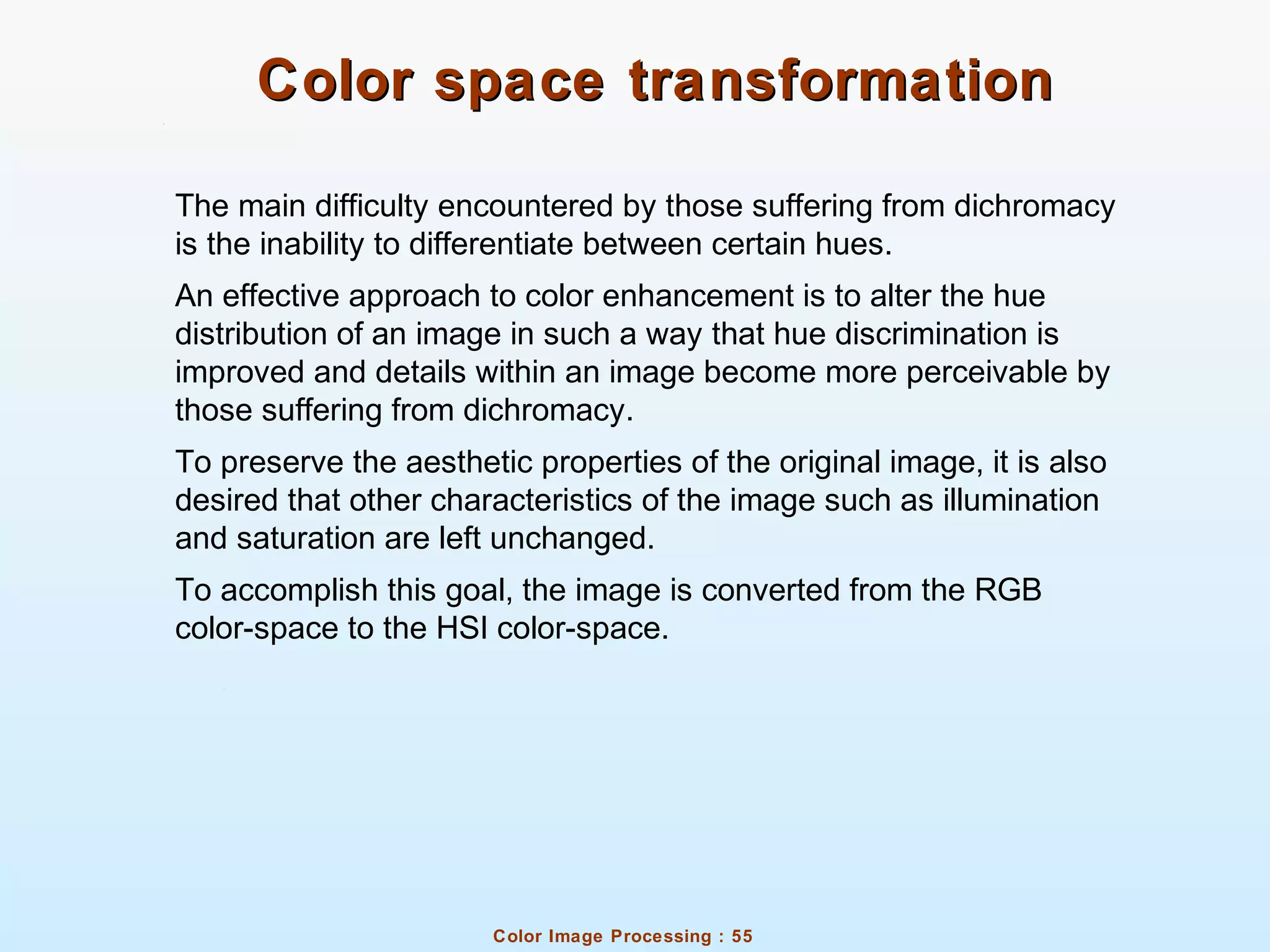 Color space transformation

The main difficulty encountered by those suffering from dichromacy is the inability to differentiate between certain hues.

An effective approach to color enhancement is to alter the hue distribution of an image in such a way that hue discrimination is improved and details within an image become more perceivable by those suffering from dichromacy.

To preserve the aesthetic properties of the original image, it is also desired that other characteristics of the image such as illumination and saturation are left unchanged.

To accomplish this goal, the image is converted from the RGB color-space to the HSI color-space.

Color Image Processing : 55